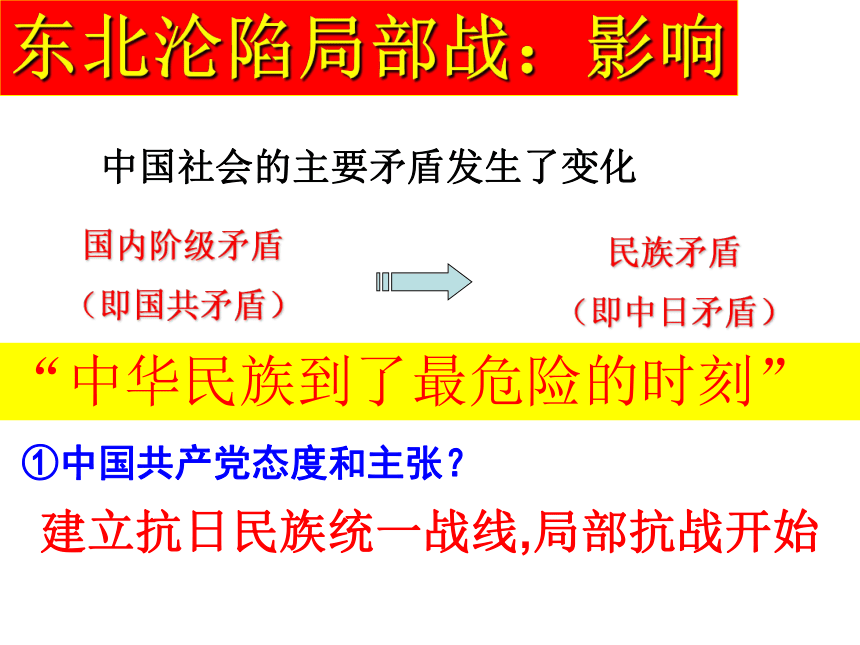 东北沦陷局部战：影响

中国社会的主要矛盾发生了变化

国内阶级矛盾
（即国共矛盾）

民族矛盾
（即中日矛盾）

“中华民族到了最危险的时刻”

①中国共产党态度和主张？

建立抗日民族统一战线,局部抗战开始